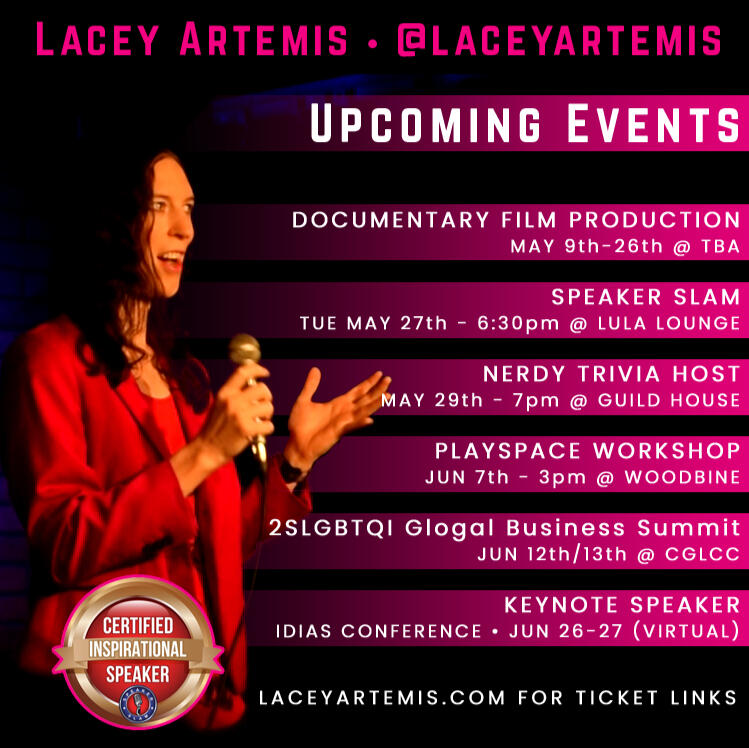 LACEY ARTEMIS • @LACEYARTEMIS

UPCOMING EVENTS

DOCUMENTARY FILM PRODUCTION
MAY 9th-26th @ TBA

SPEAKER SLAM
TUE MAY 27th - 6:30pm @ LULA LOUNGE

NERDY TRIVIA HOST
MAY 29th - 7pm @ GUILD HOUSE

PLAYSPACE WORKSHOP
JUN 7th - 3pm @ WOODBINE

2SLGBTQI Glogal Business Summit
JUN 12th/13th @ CGLCC

KEYNOTE SPEAKER
IDIAS CONFERENCE • JUN 26-27 (VIRTUAL)

CERTIFIED INSPIRATIONAL SPEAKER

LACEYARTEMIS.COM FOR TICKET LINKS